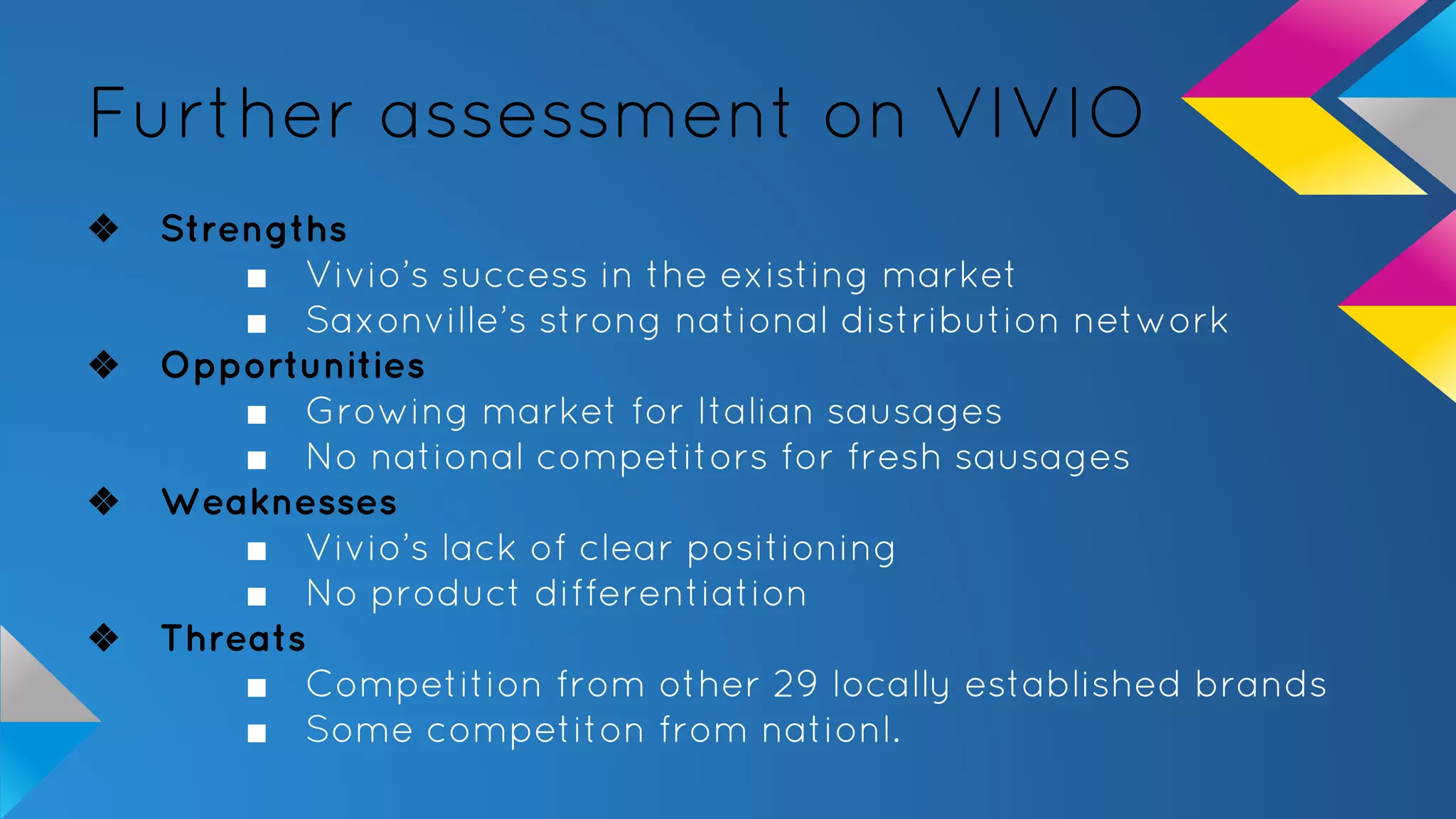 Further assessment on VIVIO

❖ Strengths
■ Vivio's success in the existing market
■ Saxonville's strong national distribution network
❖ Opportunities
■ Growing market for Italian sausages
■ No national competitors for fresh sausages
❖ Weaknesses
■ Vivio's lack of clear positioning
■ No product differentiation
❖ Threats
■ Competition from other 29 locally established brands
■ Some competiton from nationl.